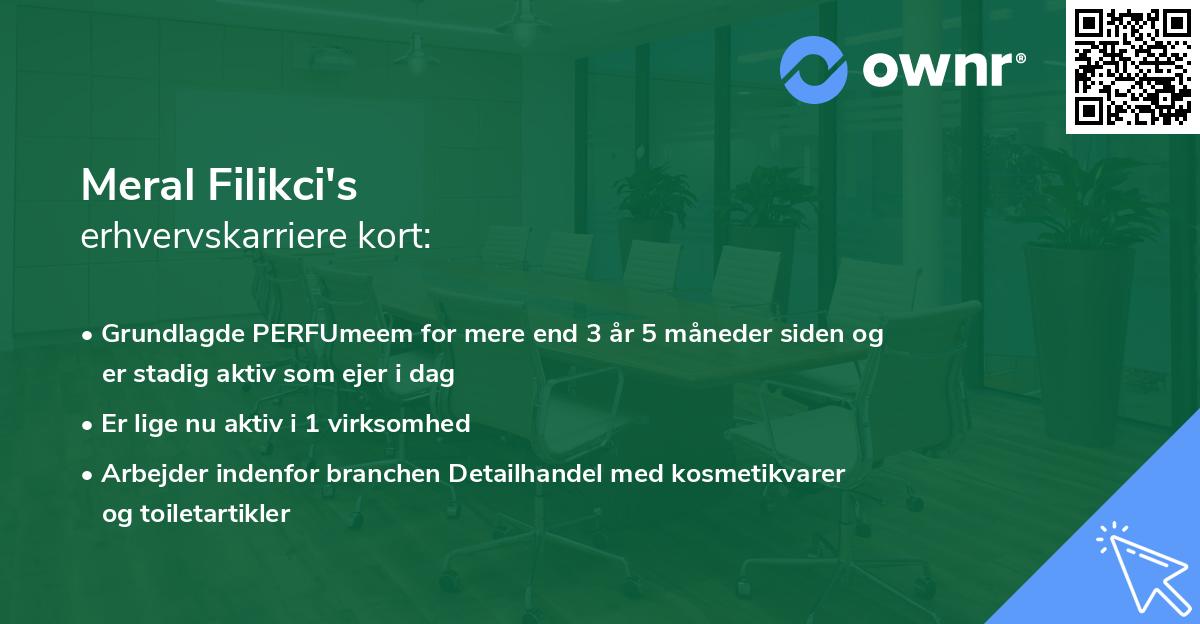 ownr®

Meral Filikci's
erhvervskarriere kort:

• Grundlagde PERFUmeem for mere end 3 år 5 måneder siden og er stadig aktiv som ejer i dag

• Er lige nu aktiv i 1 virksomhed

• Arbejder indenfor branchen Detailhandel med kosmetikvarer og toiletartikler